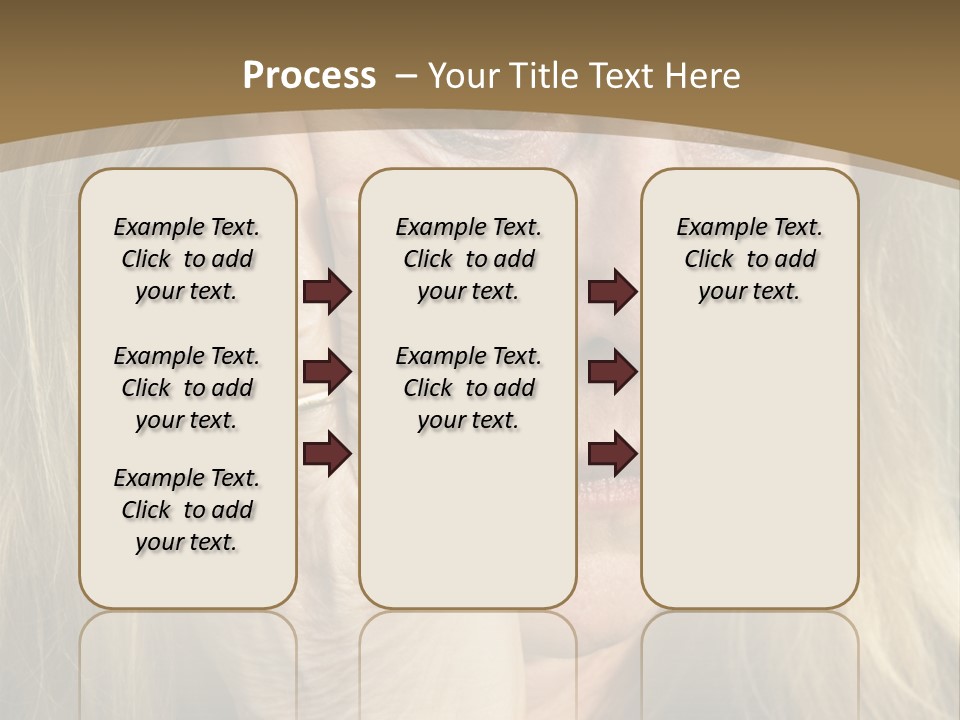 Process – Your Title Text Here

Example Text. Click to add your text.

Example Text. Click to add your text.

Example Text. Click to add your text.

Example Text. Click to add your text.

Example Text. Click to add your text.

Example Text. Click to add your text.